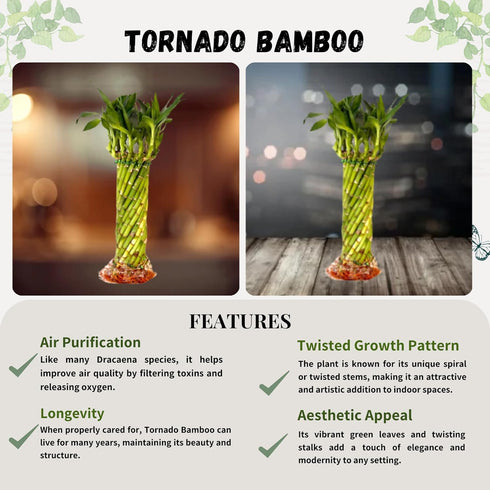 TORNADO BAMBOO

FEATURES

Air Purification
Like many Dracaena species, it helps improve air quality by filtering toxins and releasing oxygen.

Longevity
When properly cared for, Tornado Bamboo can live for many years, maintaining its beauty and structure.

Twisted Growth Pattern
The plant is known for its unique spiral or twisted stems, making it an attractive and artistic addition to indoor spaces.

Aesthetic Appeal
Its vibrant green leaves and twisting stalks add a touch of elegance and modernity to any setting.